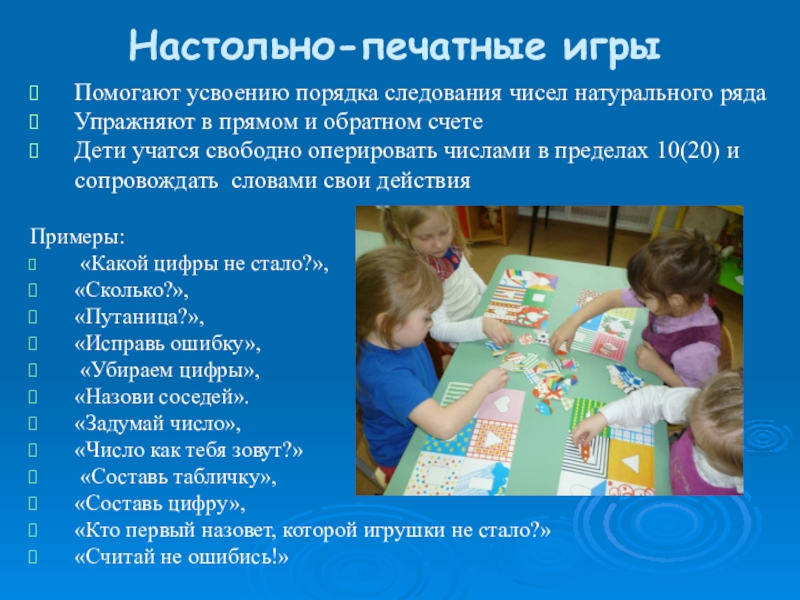 Настольно-печатные игры

Помогают усвоению порядка следования чисел натурального ряда
Упражняют в прямом и обратном счете
Дети учатся свободно оперировать числами в пределах 10(20) и сопровождать словами свои действия

Примеры:
«Какой цифры не стало?»,
«Сколько?»,
«Путаница?»,
«Исправь ошибку»,
«Убираем цифры»,
«Назови соседей».
«Задумай число»,
«Число как тебя зовут?»
«Составь табличку»,
«Составь цифру»,
«Кто первый назовет, которой игрушки не стало?»
«Считай не ошибись!»